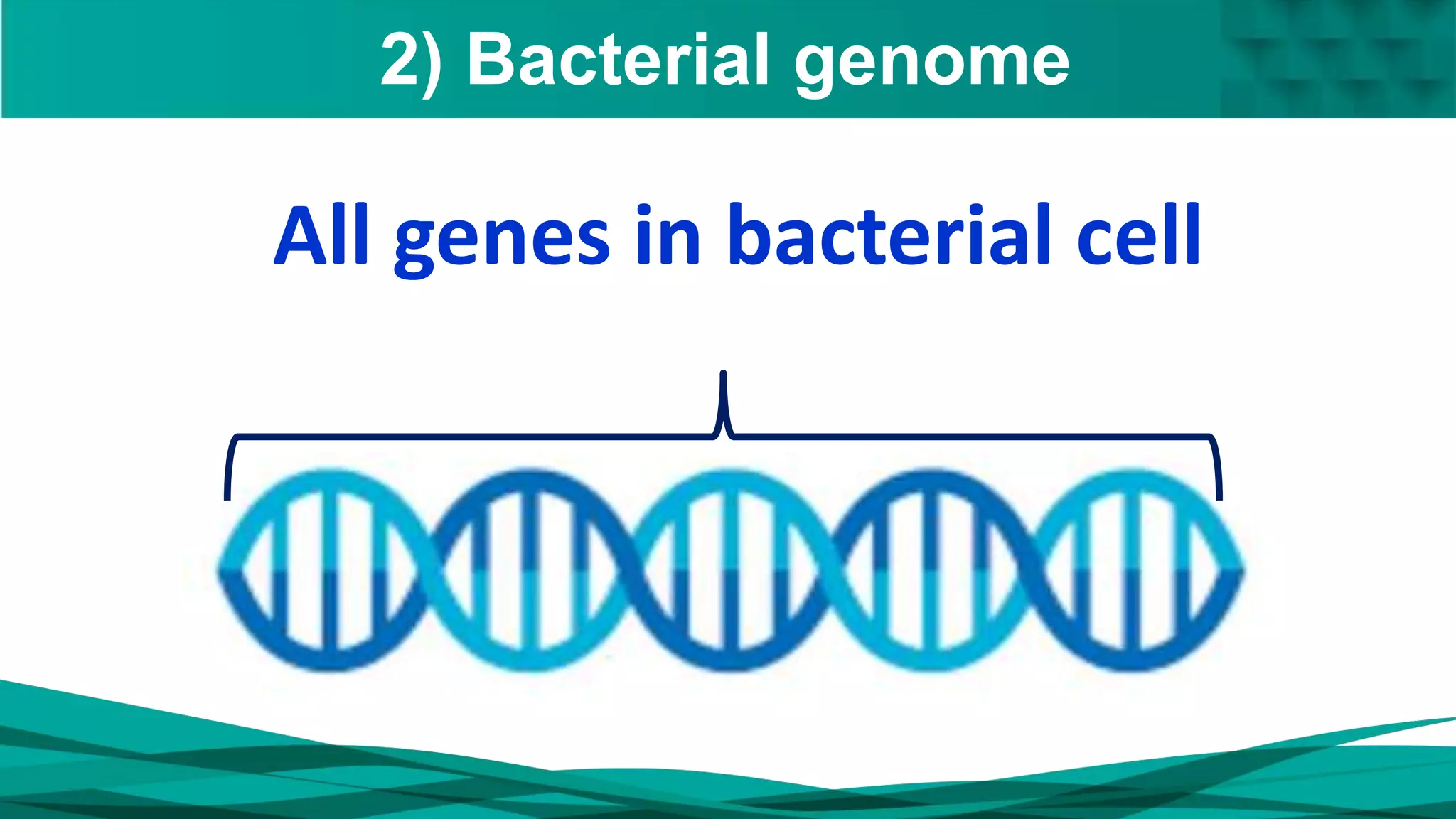 2) Bacterial genome

All genes in bacterial cell